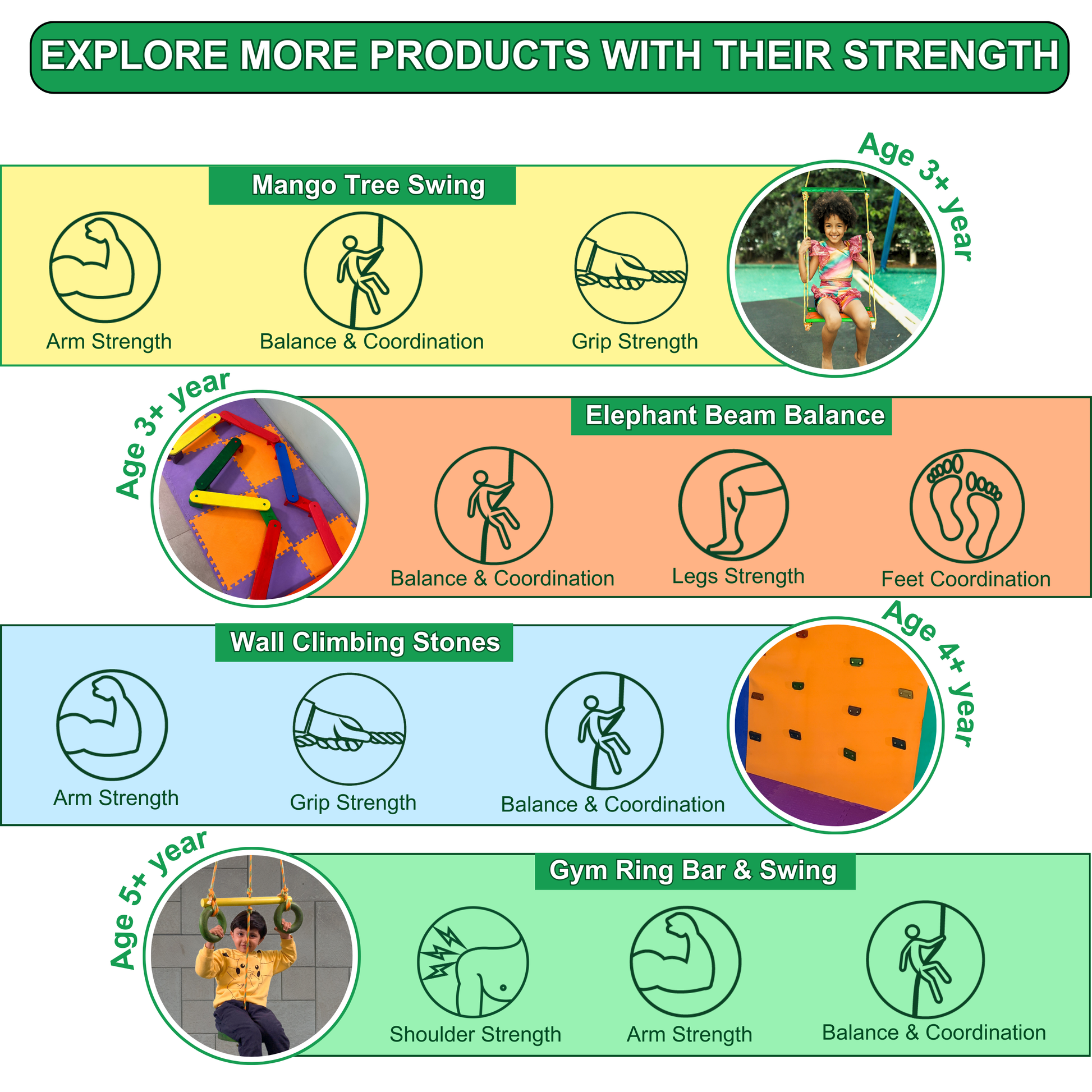 EXPLORE MORE PRODUCTS WITH THEIR STRENGTH

Mango Tree Swing

Age 3+ year

Arm Strength

Balance & Coordination

Grip Strength

Age 3+ year

Elephant Beam Balance

Balance & Coordination

Legs Strength

Feet Coordination

Wall Climbing Stones

Age 4+ year

Arm Strength

Grip Strength

Balance & Coordination

Age 5+ year

Gym Ring Bar & Swing

Shoulder Strength

Arm Strength

Balance & Coordination